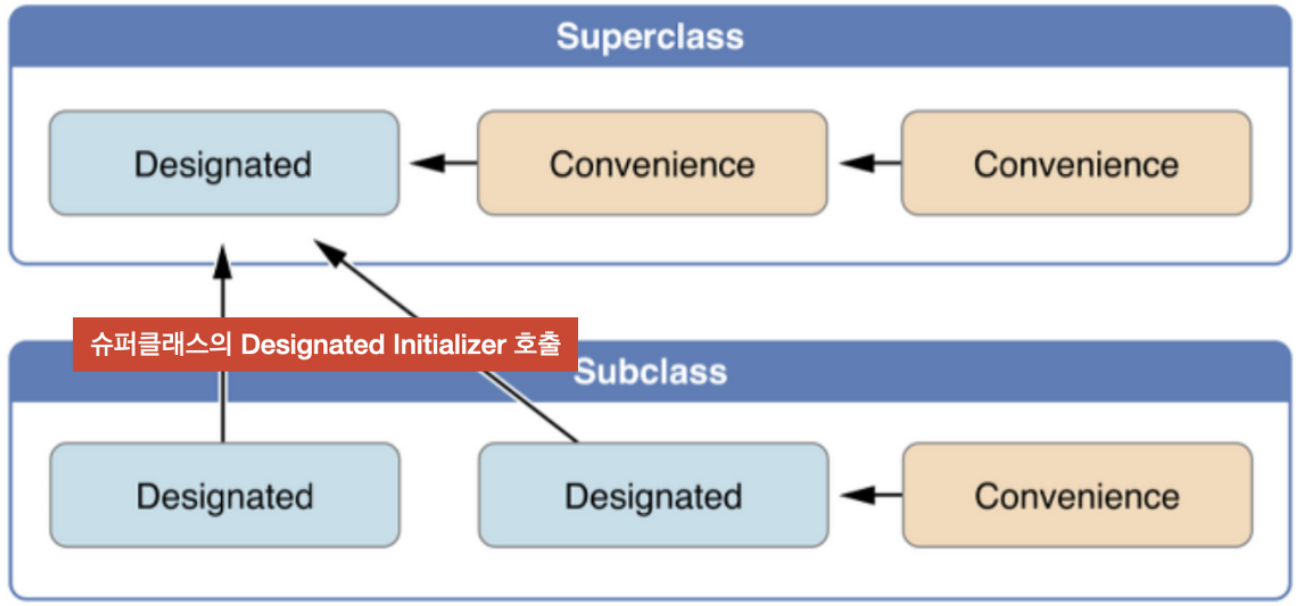 Superclass

Designated

Convenience

Convenience

슈퍼클래스의 Designated Initializer 호출

Subclass

Designated

Designated

Convenience